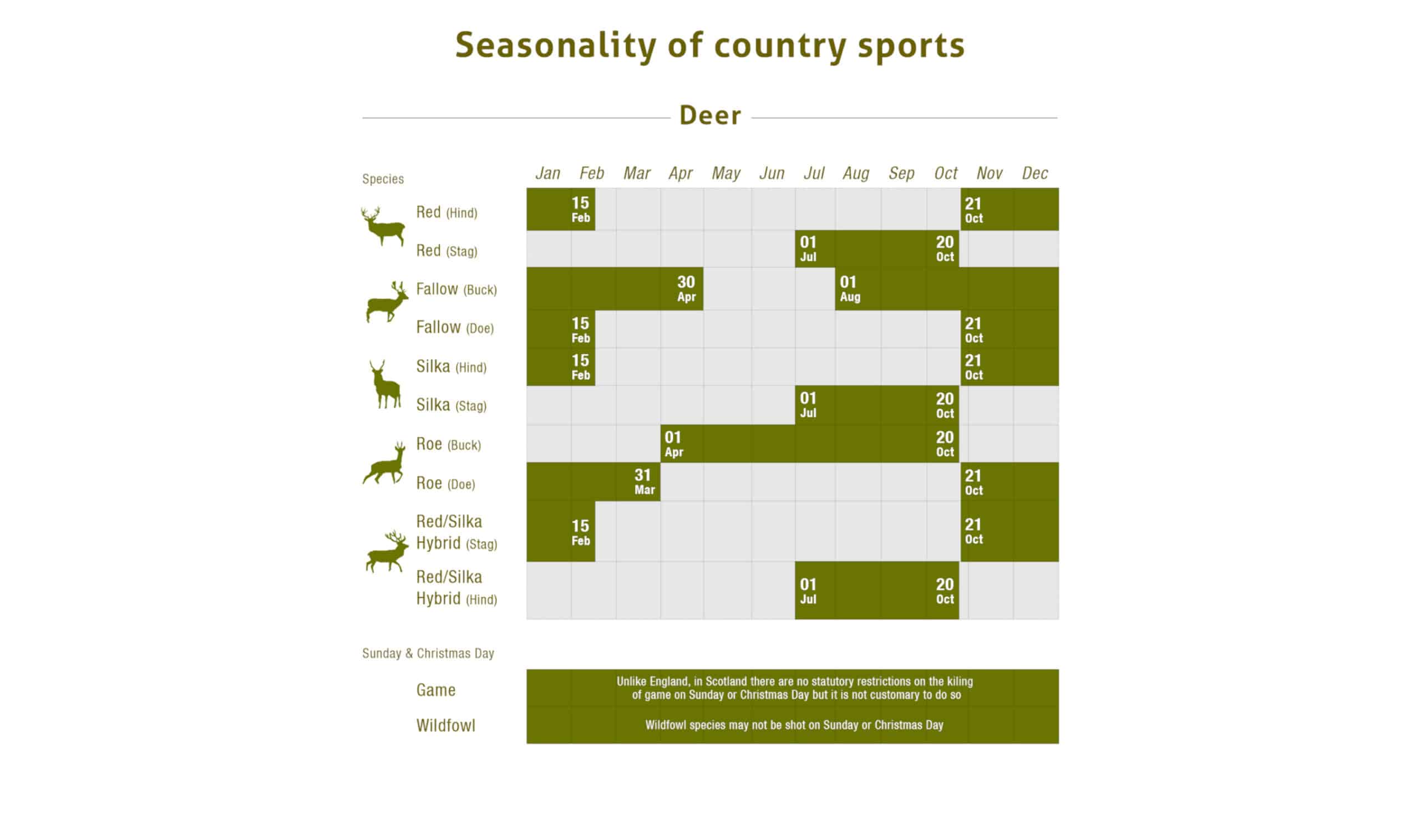 Seasonality of country sports

Deer

| Species | Jan | Feb | Mar | Apr | May | Jun | Jul | Aug | Sep | Oct | Nov | Dec |
|---|---|---|---|---|---|---|---|---|---|---|---|---|
| Red (Hind) | | 15 Feb | | | | | | | | | 21 Oct | |
| Red (Stag) | | | | | | | 01 Jul | | | 20 Oct | | |
| Fallow (Buck) | | | | 30 Apr | | | | 01 Aug | | | | |
| Fallow (Doe) | | 15 Feb | | | | | | | | | 21 Oct | |
| Silka (Hind) | | 15 Feb | | | | | | | | | 21 Oct | |
| Silka (Stag) | | | | | | | 01 Jul | | | 20 Oct | | |
| Roe (Buck) | | | | 01 Apr | | | | | | 20 Oct | | |
| Roe (Doe) | | | 31 Mar | | | | | | | | 21 Oct | |
| Red/Silka Hybrid (Stag) | | 15 Feb | | | | | | | | | 21 Oct | |
| Red/Silka Hybrid (Hind) | | | | | | | 01 Jul | | | 20 Oct | | |

Sunday & Christmas Day

Game
Unlike England, in Scotland there are no statutory restrictions on the kiling of game on Sunday or Christmas Day but it is not customary to do so

Wildfowl
Wildfowl species may not be shot on Sunday or Christmas Day